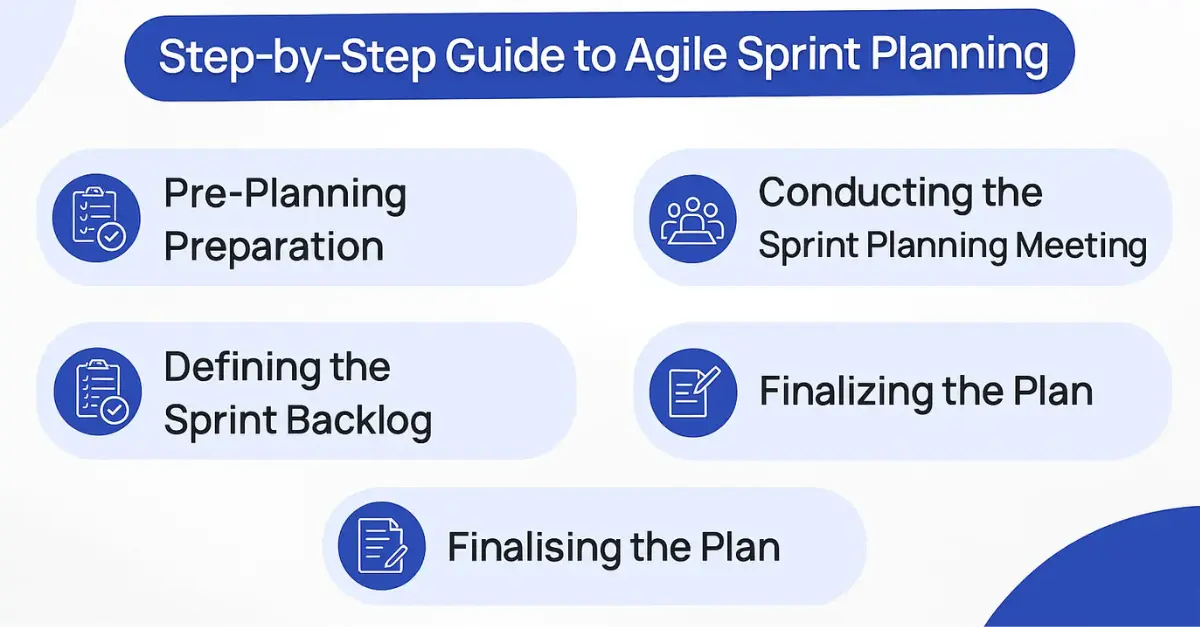 Step-by-Step Guide to Agile Sprint Planning

Pre-Planning Preparation

Conducting the Sprint Planning Meeting

Defining the Sprint Backlog

Finalizing the Plan

Finalising the Plan